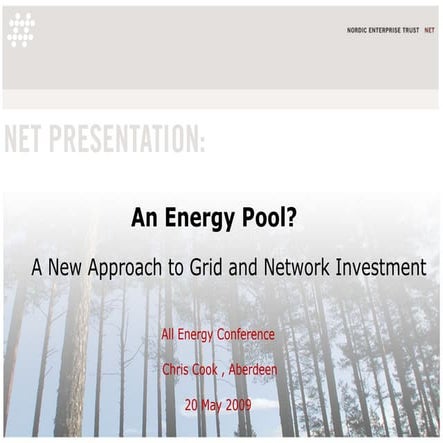 NORDIC ENTERPRISE TRUST NET

NET PRESENTATION:

An Energy Pool?

A New Approach to Grid and Network Investment

All Energy Conference

Chris Cook , Aberdeen

20 May 2009